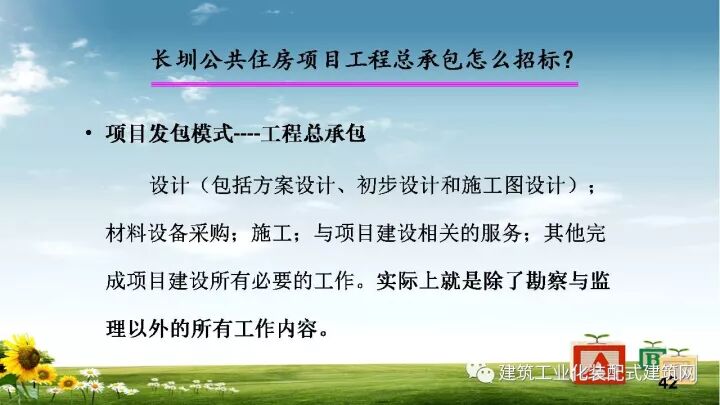 长圳公共住房项目工程总承包怎么招标?

• 项目发包模式----工程总承包

设计（包括方案设计、初步设计和施工图设计）；材料设备采购；施工；与项目建设相关的服务；其他完成项目建设所有必要的工作。实际上就是除了勘察与监理以外的所有工作内容。

A B

建筑工业化装配式建筑网

42